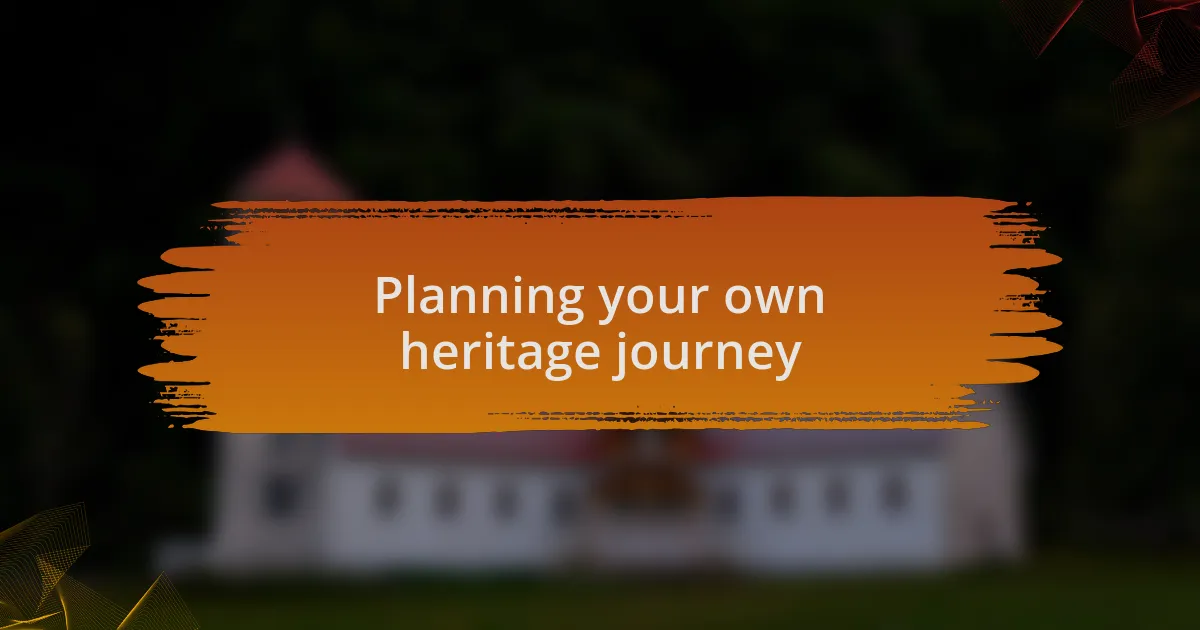 Planning your own heritage journey